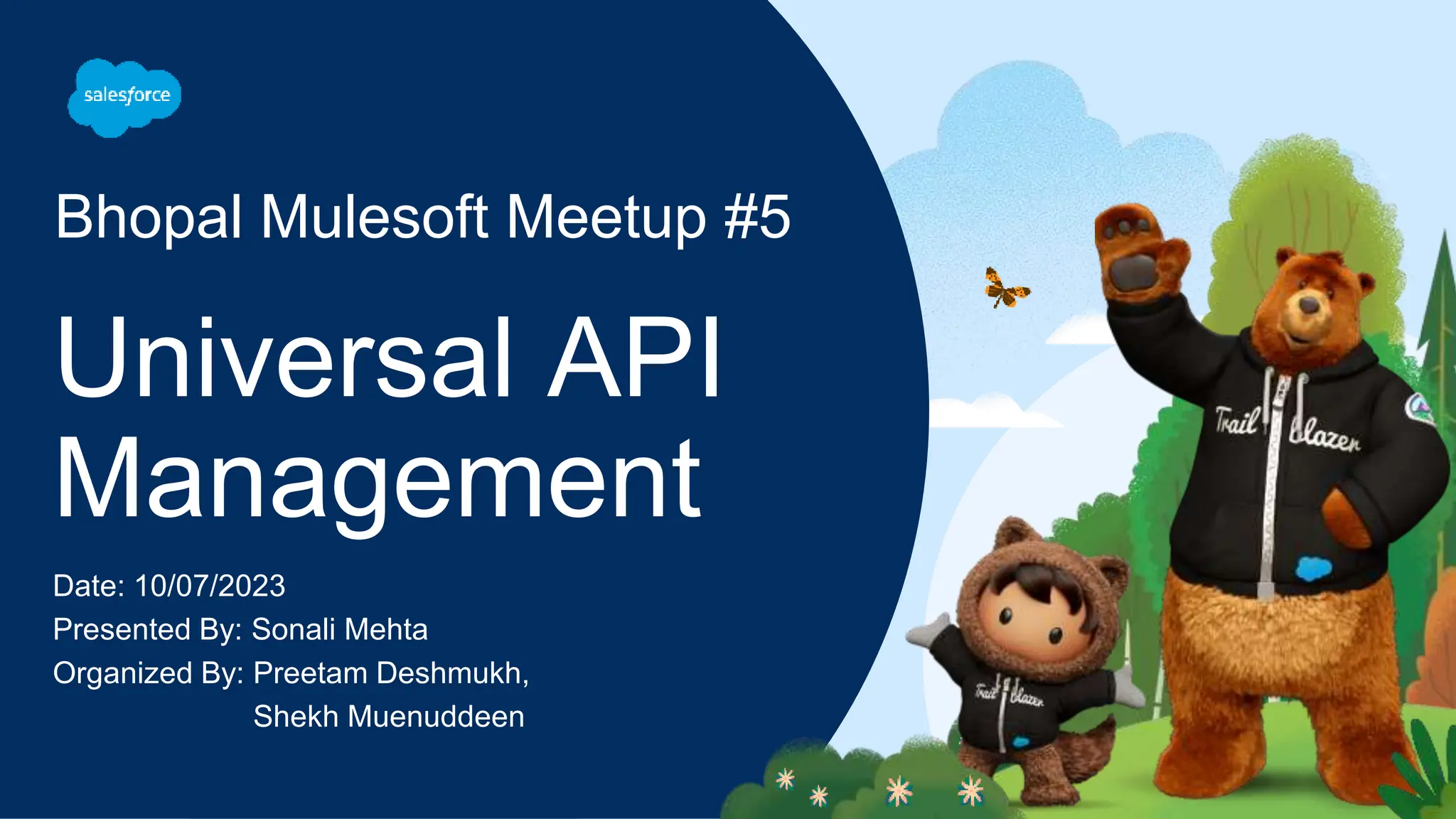 salesforce

Bhopal Mulesoft Meetup #5

Universal API Management

Date: 10/07/2023
Presented By: Sonali Mehta
Organized By: Preetam Deshmukh, Shekh Muenuddeen

Trail blazer

Trail blazer